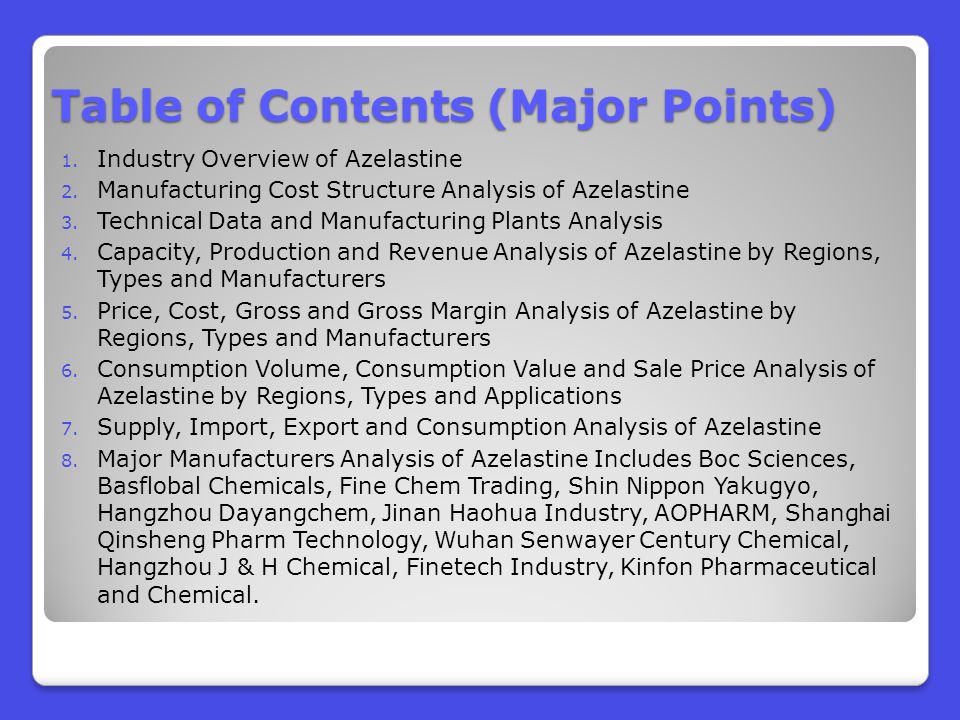 Table of Contents (Major Points)

1. Industry Overview of Azelastine
2. Manufacturing Cost Structure Analysis of Azelastine
3. Technical Data and Manufacturing Plants Analysis
4. Capacity, Production and Revenue Analysis of Azelastine by Regions, Types and Manufacturers
5. Price, Cost, Gross and Gross Margin Analysis of Azelastine by Regions, Types and Manufacturers
6. Consumption Volume, Consumption Value and Sale Price Analysis of Azelastine by Regions, Types and Applications
7. Supply, Import, Export and Consumption Analysis of Azelastine
8. Major Manufacturers Analysis of Azelastine Includes Boc Sciences, Basflobal Chemicals, Fine Chem Trading, Shin Nippon Yakugyo, Hangzhou Dayangchem, Jinan Haohua Industry, AOPHARM, Shanghai Qinsheng Pharm Technology, Wuhan Senwayer Century Chemical, Hangzhou J & H Chemical, Finetech Industry, Kinfon Pharmaceutical and Chemical.